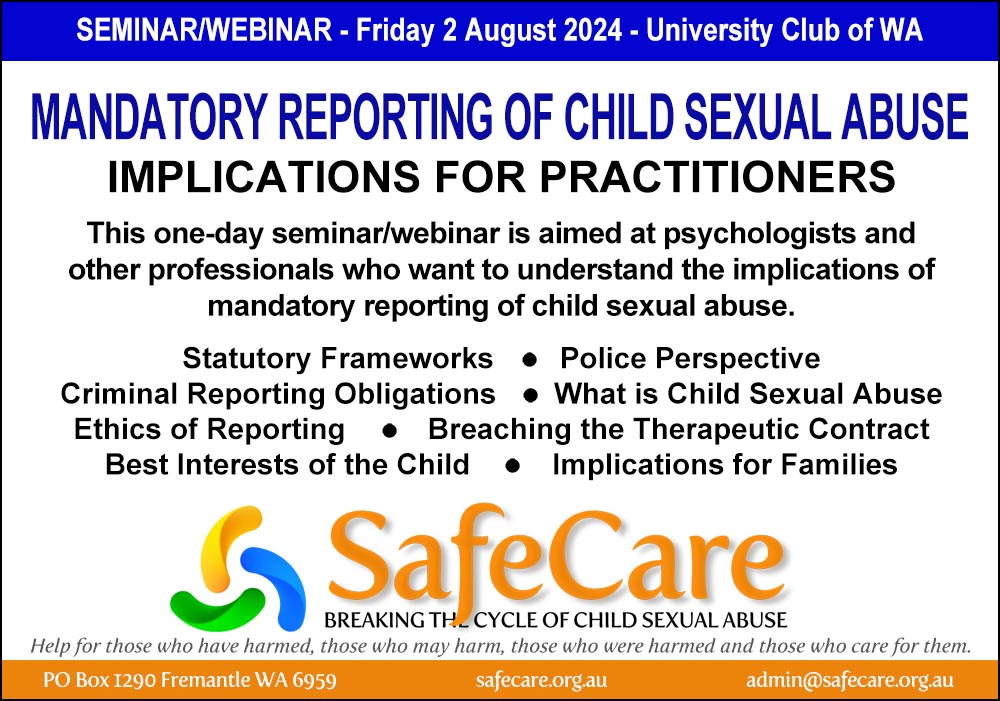 SEMINAR/WEBINAR - Friday 2 August 2024 - University Club of WA

MANDATORY REPORTING OF CHILD SEXUAL ABUSE

IMPLICATIONS FOR PRACTITIONERS

This one-day seminar/webinar is aimed at psychologists and other professionals who want to understand the implications of mandatory reporting of child sexual abuse.

Statutory Frameworks ● Police Perspective
Criminal Reporting Obligations ● What is Child Sexual Abuse
Ethics of Reporting ● Breaching the Therapeutic Contract
Best Interests of the Child ● Implications for Families

SafeCare

BREAKING THE CYCLE OF CHILD SEXUAL ABUSE

Help for those who have harmed, those who may harm, those who were harmed and those who care for them.

PO Box 1290 Fremantle WA 6959 safecare.org.au admin@safecare.org.au